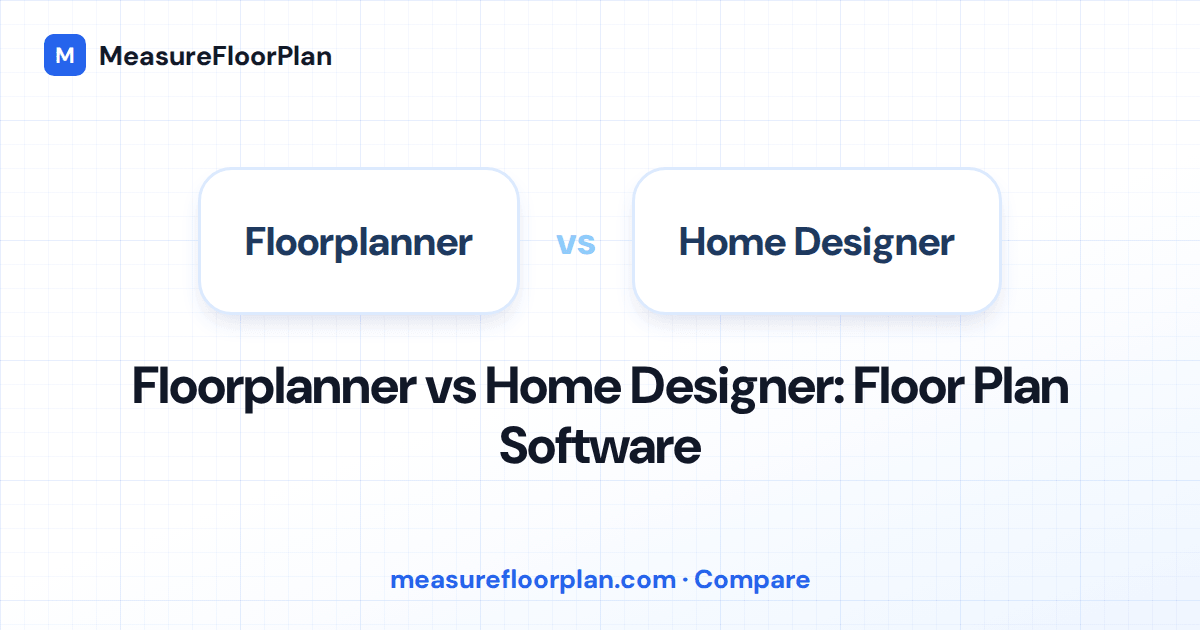 M MeasureFloorPlan

Floorplanner vs Home Designer

Floorplanner vs Home Designer: Floor Plan Software

measurefloorplan.com · Compare